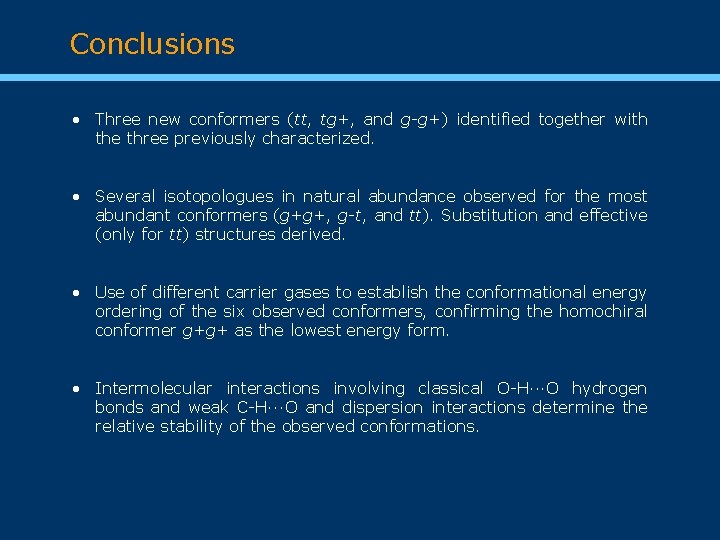 Conclusions

• Three new conformers (tt, tg+, and g-g+) identified together with the three previously characterized.

• Several isotopologues in natural abundance observed for the most abundant conformers (g+g+, g-t, and tt). Substitution and effective (only for tt) structures derived.

• Use of different carrier gases to establish the conformational energy ordering of the six observed conformers, confirming the homochiral conformer g+g+ as the lowest energy form.

• Intermolecular interactions involving classical O-H···O hydrogen bonds and weak C-H···O and dispersion interactions determine the relative stability of the observed conformations.